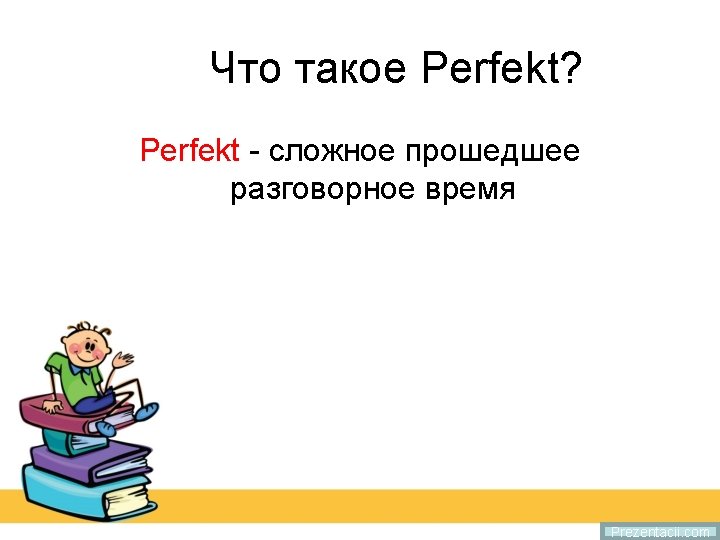 Что такое Perfekt?

Perfekt - сложное прошедшее разговорное время

Prezentacii.com